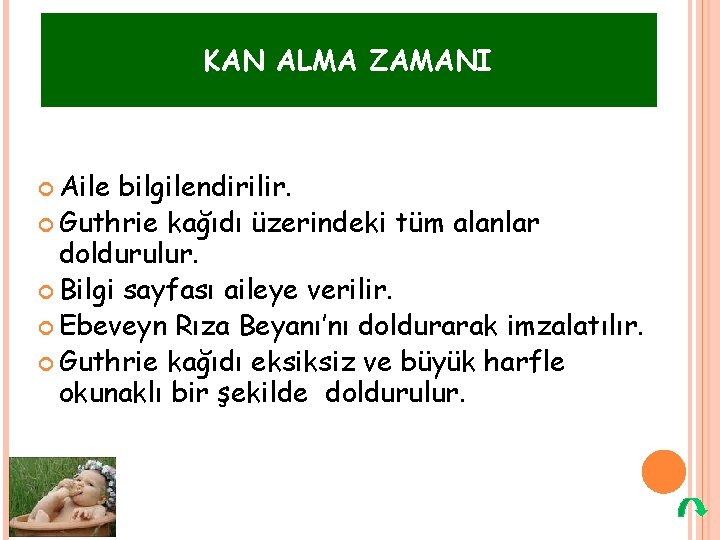 KAN ALMA ZAMANI

Aile bilgilendirilir.

Guthrie kağıdı üzerindeki tüm alanlar doldurulur.

Bilgi sayfası aileye verilir.

Ebeveyn Rıza Beyanı'nı doldurarak imzalatılır.

Guthrie kağıdı eksiksiz ve büyük harfle okunaklı bir şekilde doldurulur.